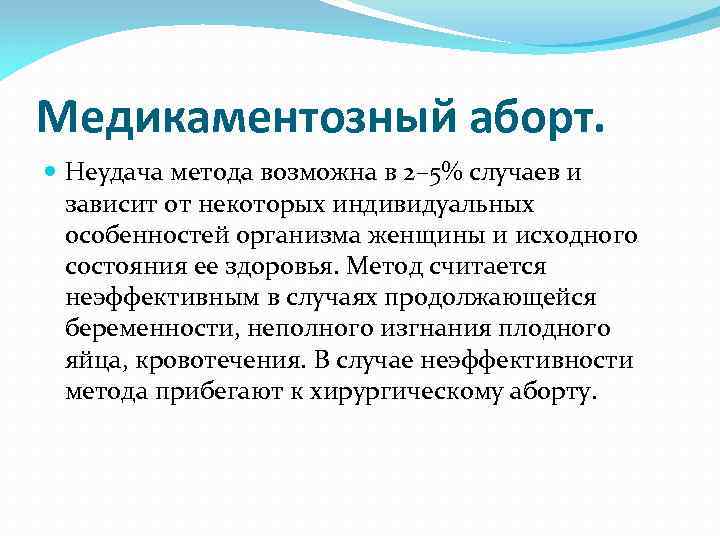 Медикаментозный аборт.

Неудача метода возможна в 2–5% случаев и зависит от некоторых индивидуальных особенностей организма женщины и исходного состояния ее здоровья. Метод считается неэффективным в случаях продолжающейся беременности, неполного изгнания плодного яйца, кровотечения. В случае неэффективности метода прибегают к хирургическому аборту.